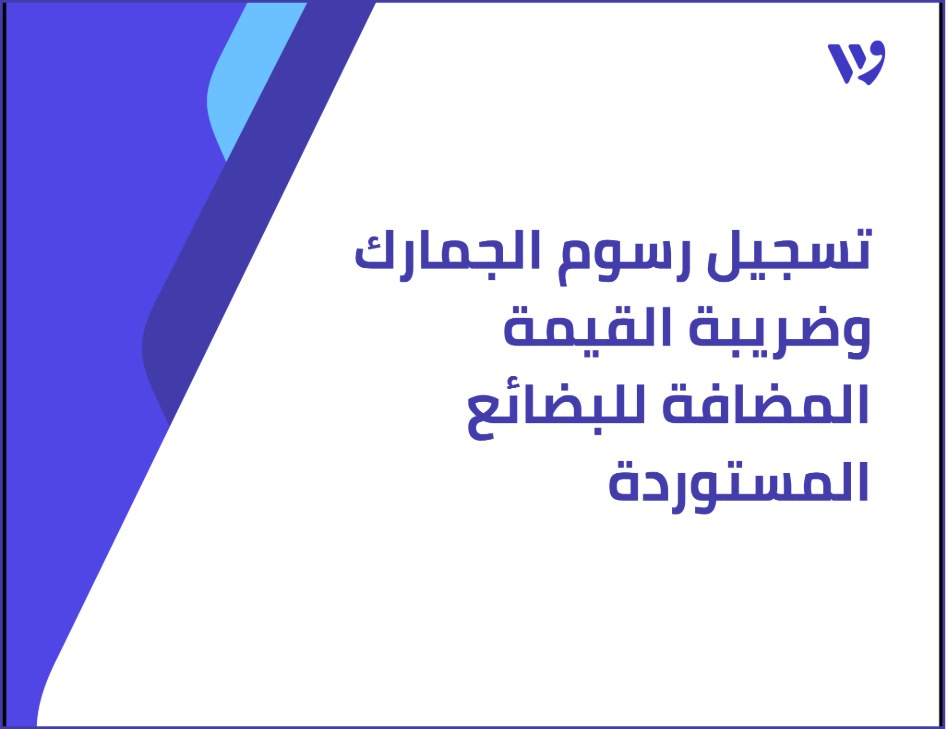 تسجيل رسوم الجمارك وضريبة القيمة المضافة للبضائع المستوردة